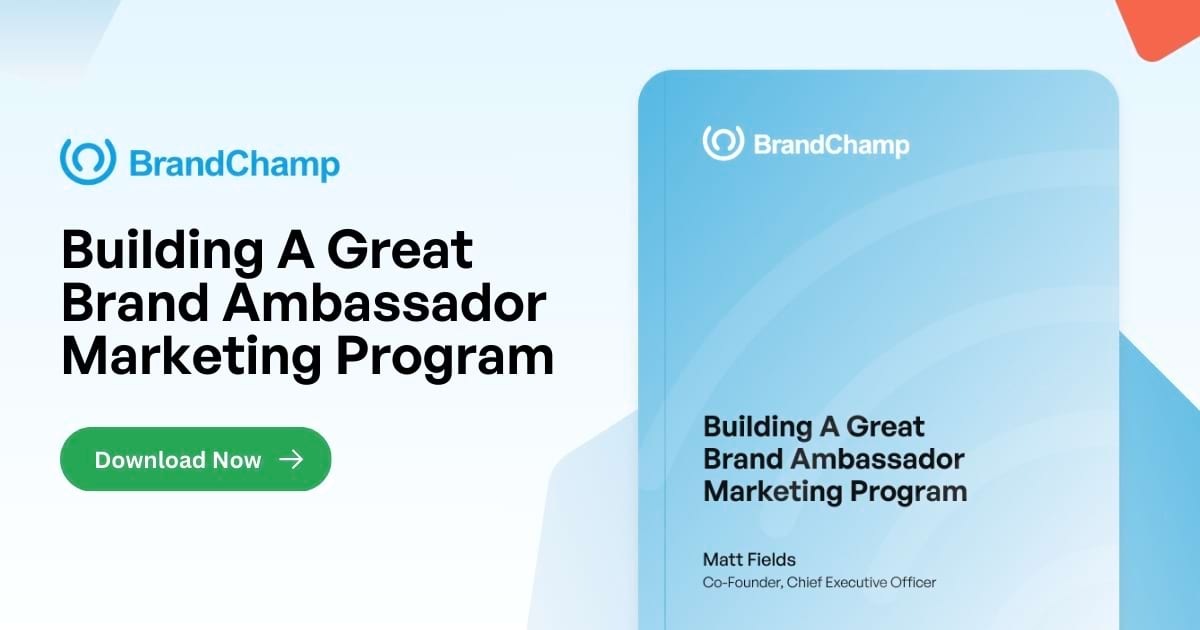 BrandChamp

Building A Great Brand Ambassador Marketing Program

Download Now →

BrandChamp

Building A Great Brand Ambassador Marketing Program

Matt Fields
Co-Founder, Chief Executive Officer